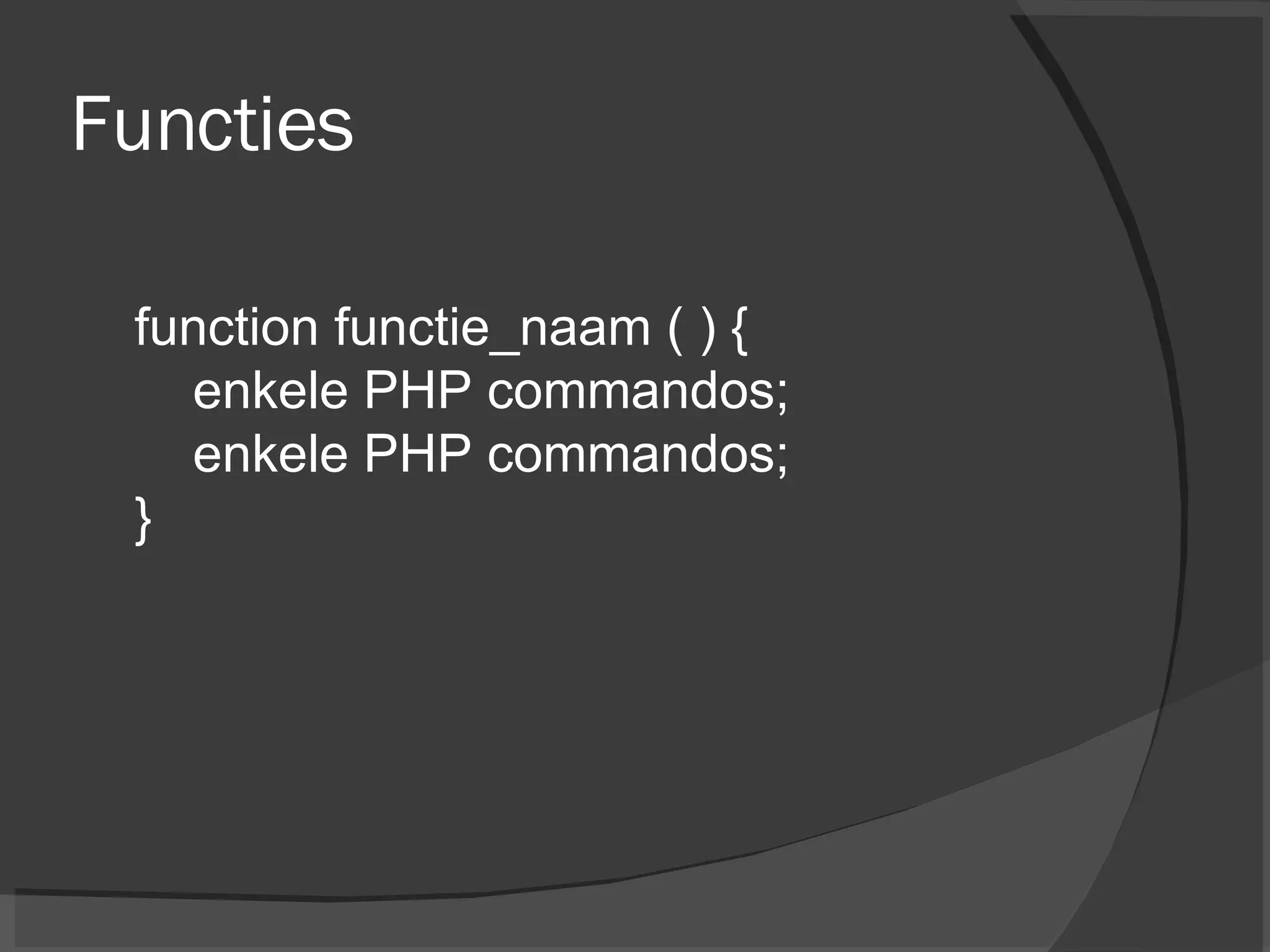 Functies

function functie_naam ( ) {
enkele PHP commandos;
enkele PHP commandos;
}